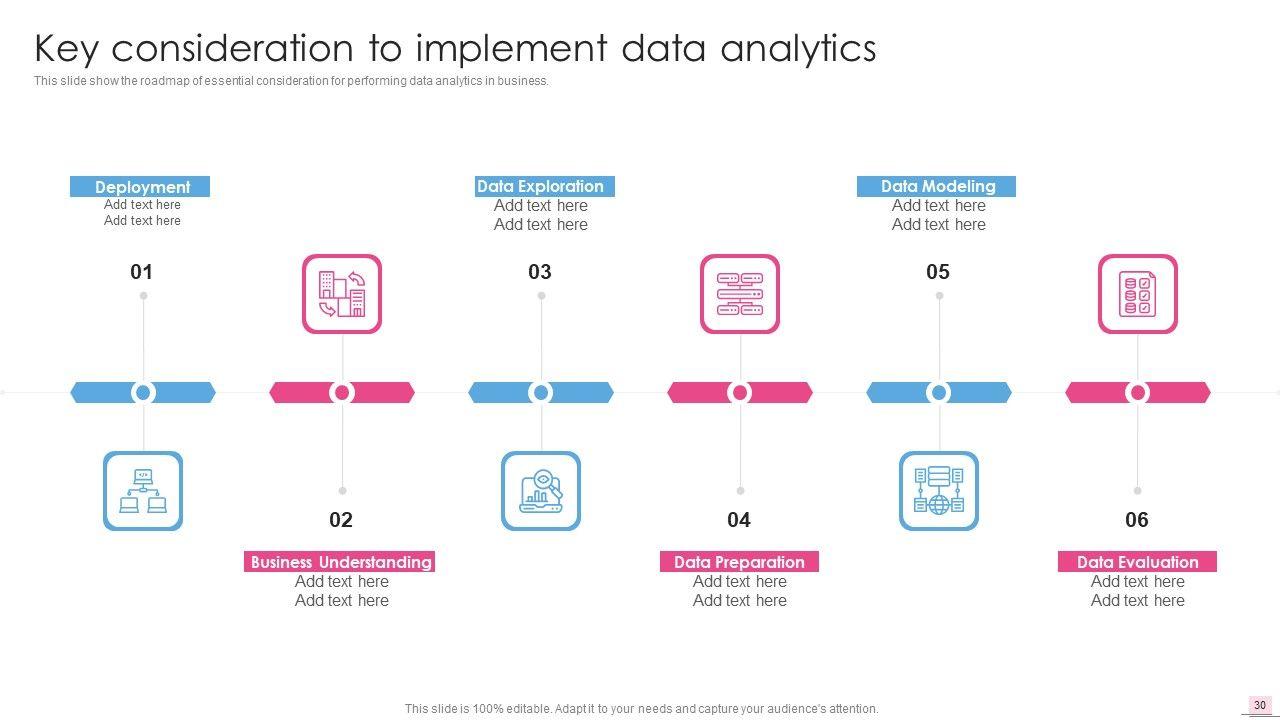 Key consideration to implement data analytics

This slide show the roadmap of essential consideration for performing data analytics in business.

Deployment
Add text here
Add text here

01

Data Exploration
Add text here
Add text here

03

Data Modeling
Add text here
Add text here

05

02

Business Understanding
Add text here
Add text here

04

Data Preparation
Add text here
Add text here

06

Data Evaluation
Add text here
Add text here

This slide is 100% editable. Adapt it to your needs and capture your audience's attention.

30